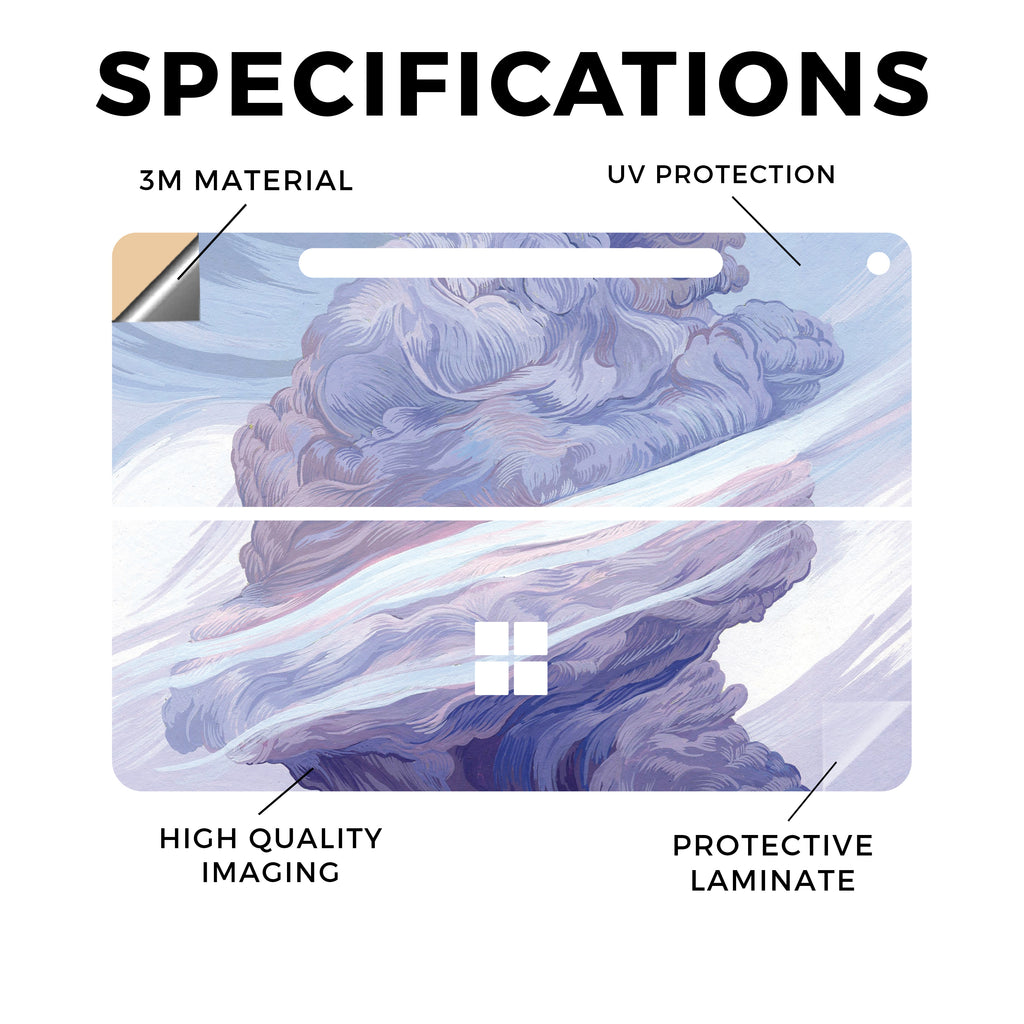 SPECIFICATIONS

3M MATERIAL

UV PROTECTION

HIGH QUALITY IMAGING

PROTECTIVE LAMINATE